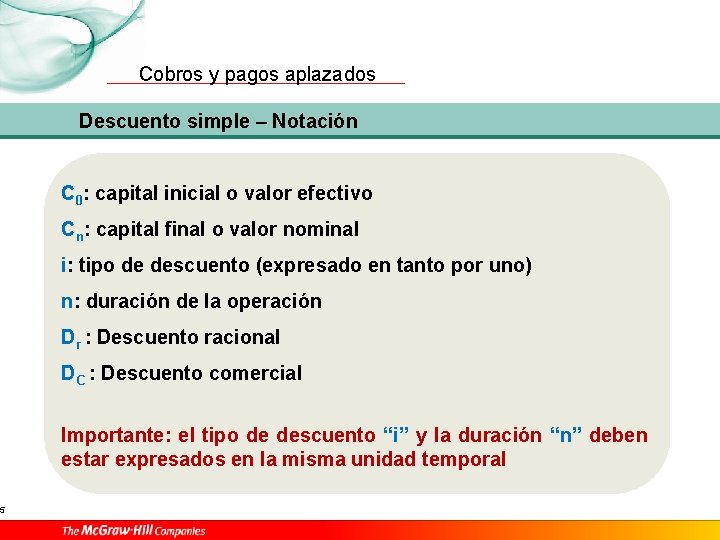 Cobros y pagos aplazados

Descuento simple – Notación

$C_0$: capital inicial o valor efectivo

$C_n$: capital final o valor nominal

i: tipo de descuento (expresado en tanto por uno)

n: duración de la operación

$D_r$ : Descuento racional

$D_C$ : Descuento comercial

Importante: el tipo de descuento “i” y la duración “n” deben estar expresados en la misma unidad temporal

5

The McGraw·Hill Companies